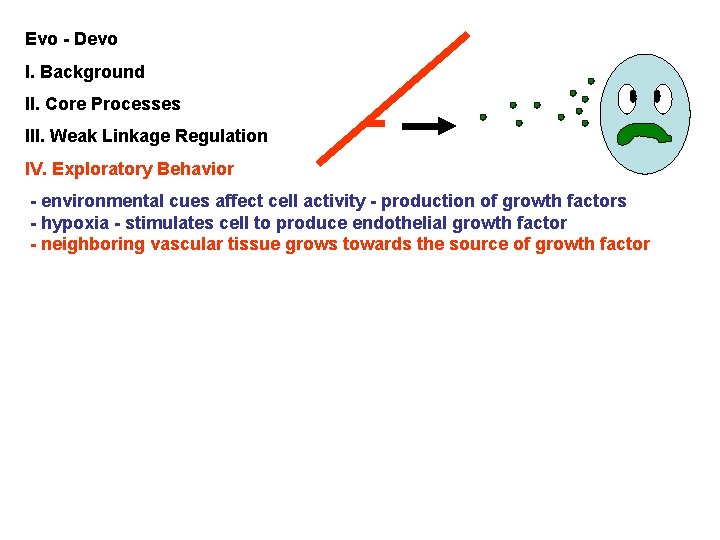 Evo - Devo

I. Background

II. Core Processes

III. Weak Linkage Regulation

IV. Exploratory Behavior

- environmental cues affect cell activity - production of growth factors
- hypoxia - stimulates cell to produce endothelial growth factor
- neighboring vascular tissue grows towards the source of growth factor